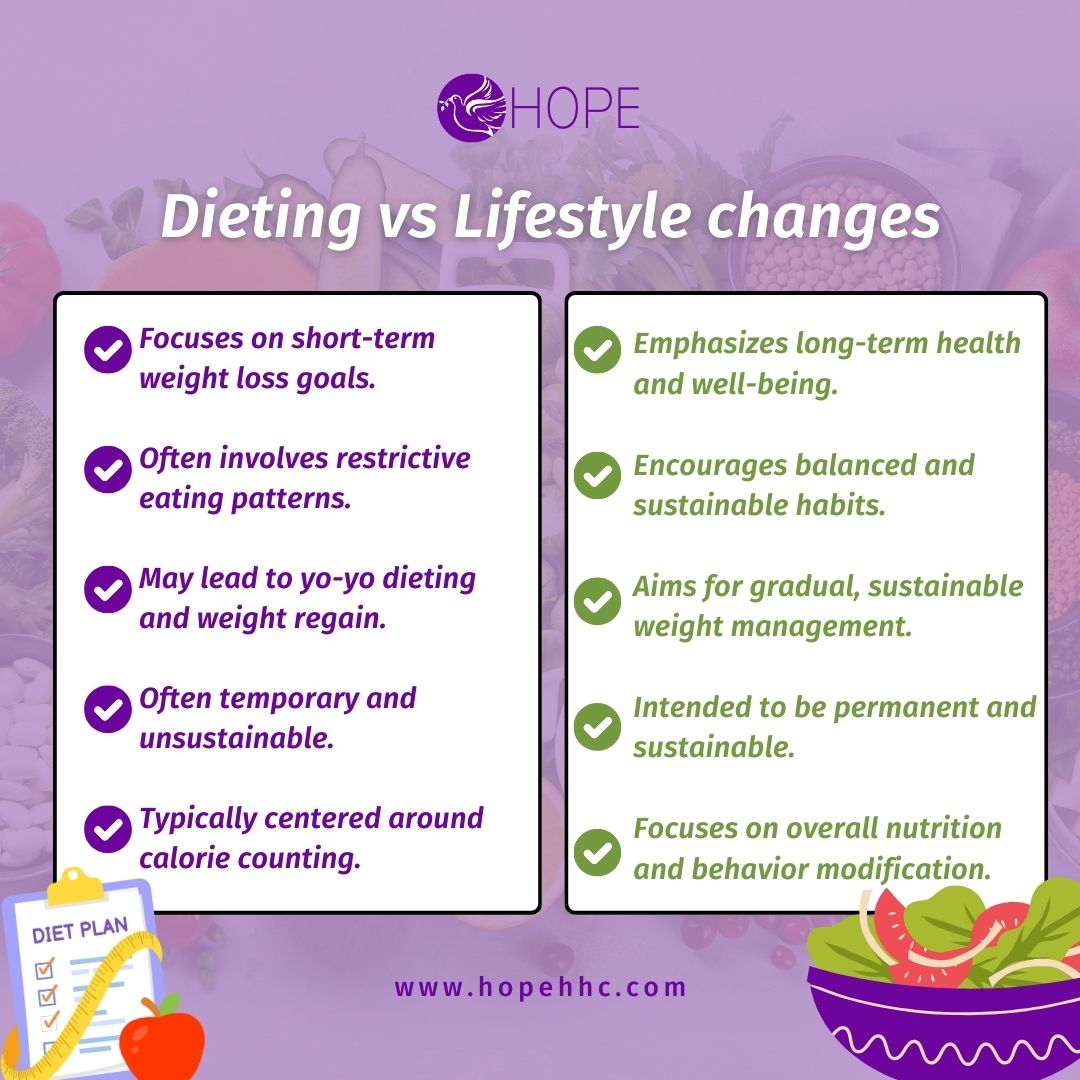 HOPE

Dieting vs Lifestyle changes

Focuses on short-term weight loss goals.

Often involves restrictive eating patterns.

May lead to yo-yo dieting and weight regain.

Often temporary and unsustainable.

Typically centered around calorie counting.

Emphasizes long-term health and well-being.

Encourages balanced and sustainable habits.

Aims for gradual, sustainable weight management.

Intended to be permanent and sustainable.

Focuses on overall nutrition and behavior modification.

DIET PLAN

www.hopehhc.com